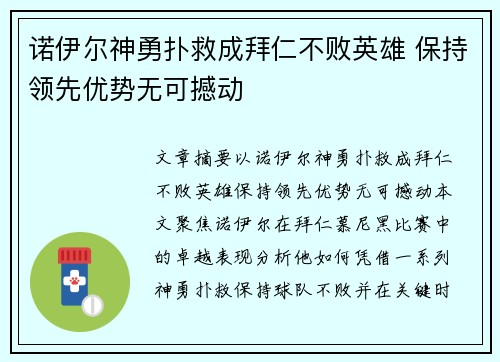 诺伊尔神勇扑救成拜仁不败英雄 保持领先优势无可撼动

文章摘要以诺伊尔神勇扑救成拜仁不败英雄保持领先优势无可撼动本文聚焦诺伊尔在拜仁慕尼黑比赛中的卓越表现分析他如何凭借一系列神勇扑救保持球队不败并在关键时